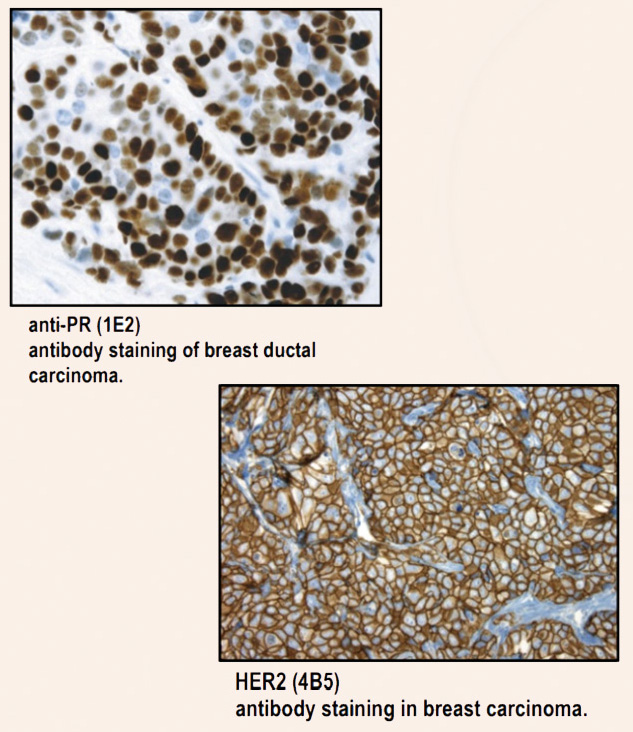 anti-PR (1E2)
antibody staining of breast ductal carcinoma.

HER2 (4B5)
antibody staining in breast carcinoma.